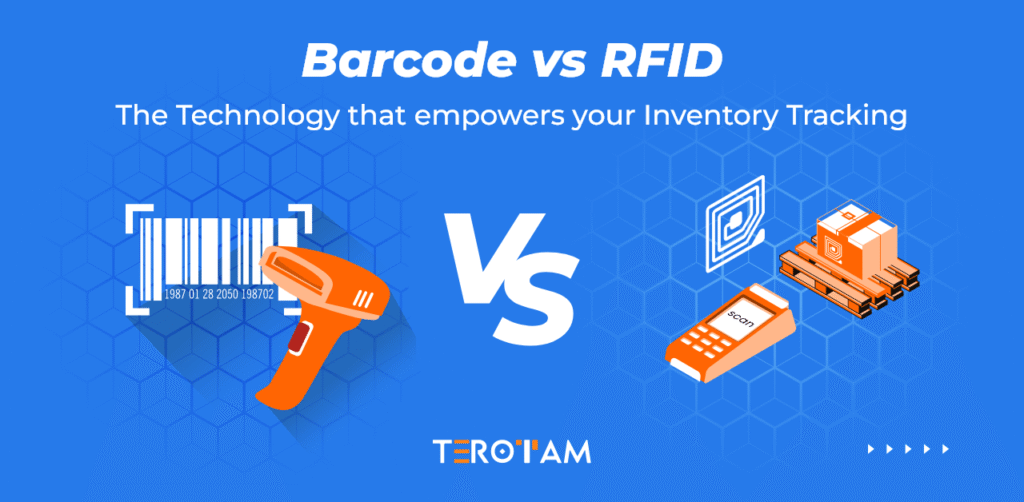 Barcode vs RFID

The Technology that empowers your Inventory Tracking

1987 01 28 2050 198702

VS

scan

TEROTAM